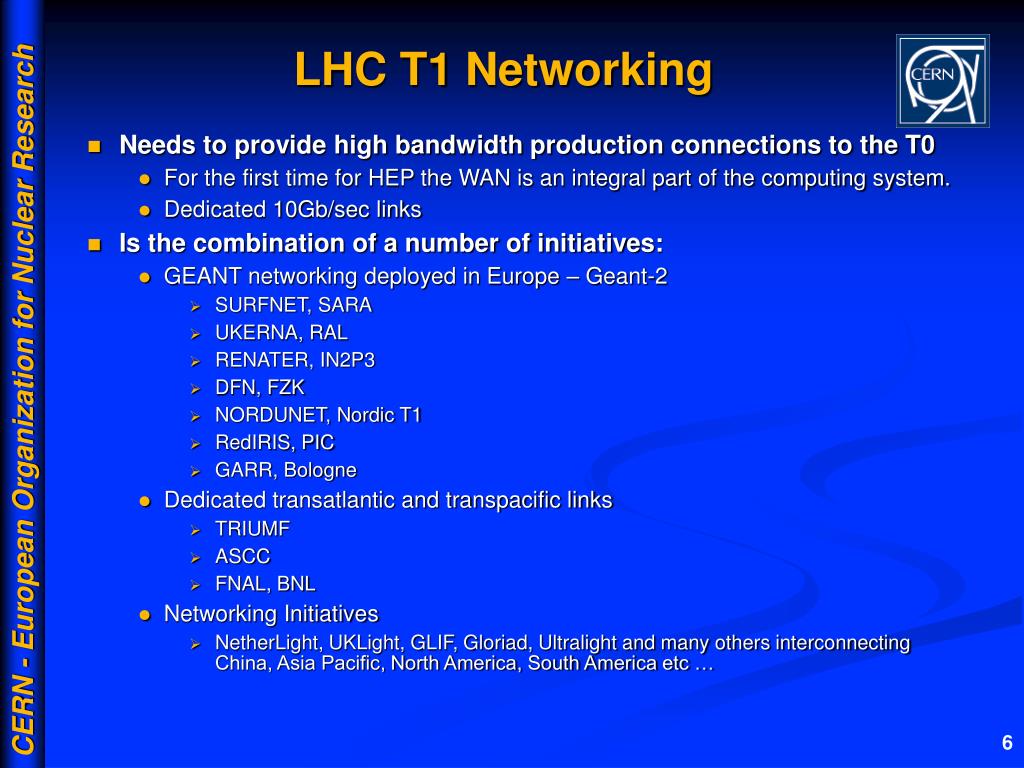 CERN - European Organization for Nuclear Research

LHC T1 Networking

CERN

- Needs to provide high bandwidth production connections to the T0
  - For the first time for HEP the WAN is an integral part of the computing system.
  - Dedicated 10Gb/sec links
- Is the combination of a number of initiatives:
  - GEANT networking deployed in Europe – Geant-2
    - SURFNET, SARA
    - UKERNA, RAL
    - RENATER, IN2P3
    - DFN, FZK
    - NORDUNET, Nordic T1
    - RedIRIS, PIC
    - GARR, Bologne
  - Dedicated transatlantic and transpacific links
    - TRIUMF
    - ASCC
    - FNAL, BNL
  - Networking Initiatives
    - NetherLight, UKLight, GLIF, Gloriad, Ultralight and many others interconnecting China, Asia Pacific, North America, South America etc …

6